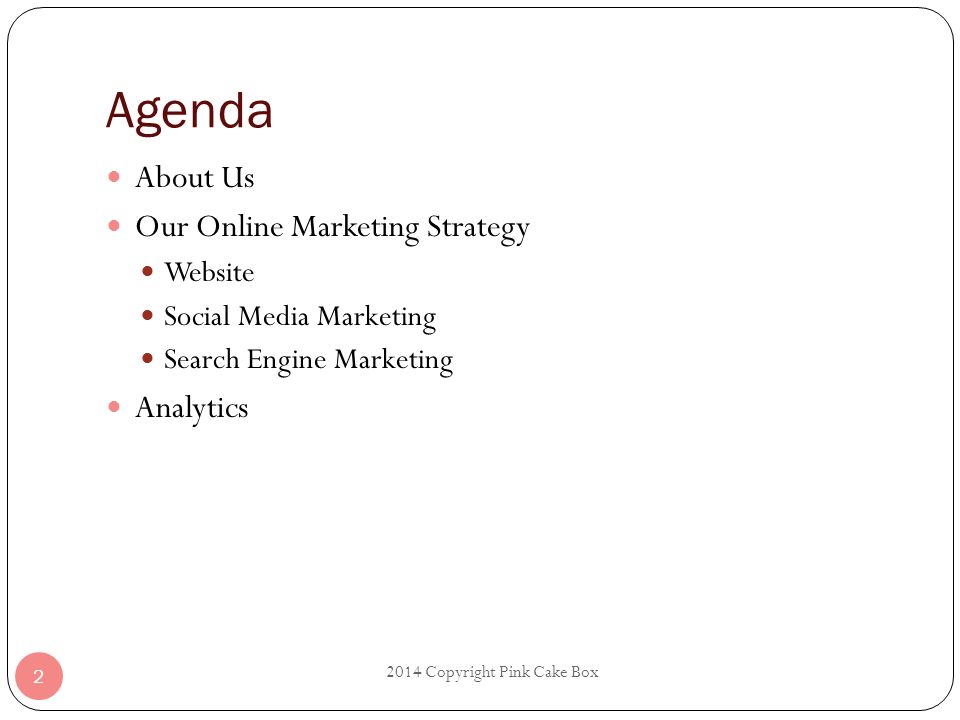 Agenda

- About Us
- Our Online Marketing Strategy
  - Website
  - Social Media Marketing
  - Search Engine Marketing
- Analytics

2

2014 Copyright Pink Cake Box